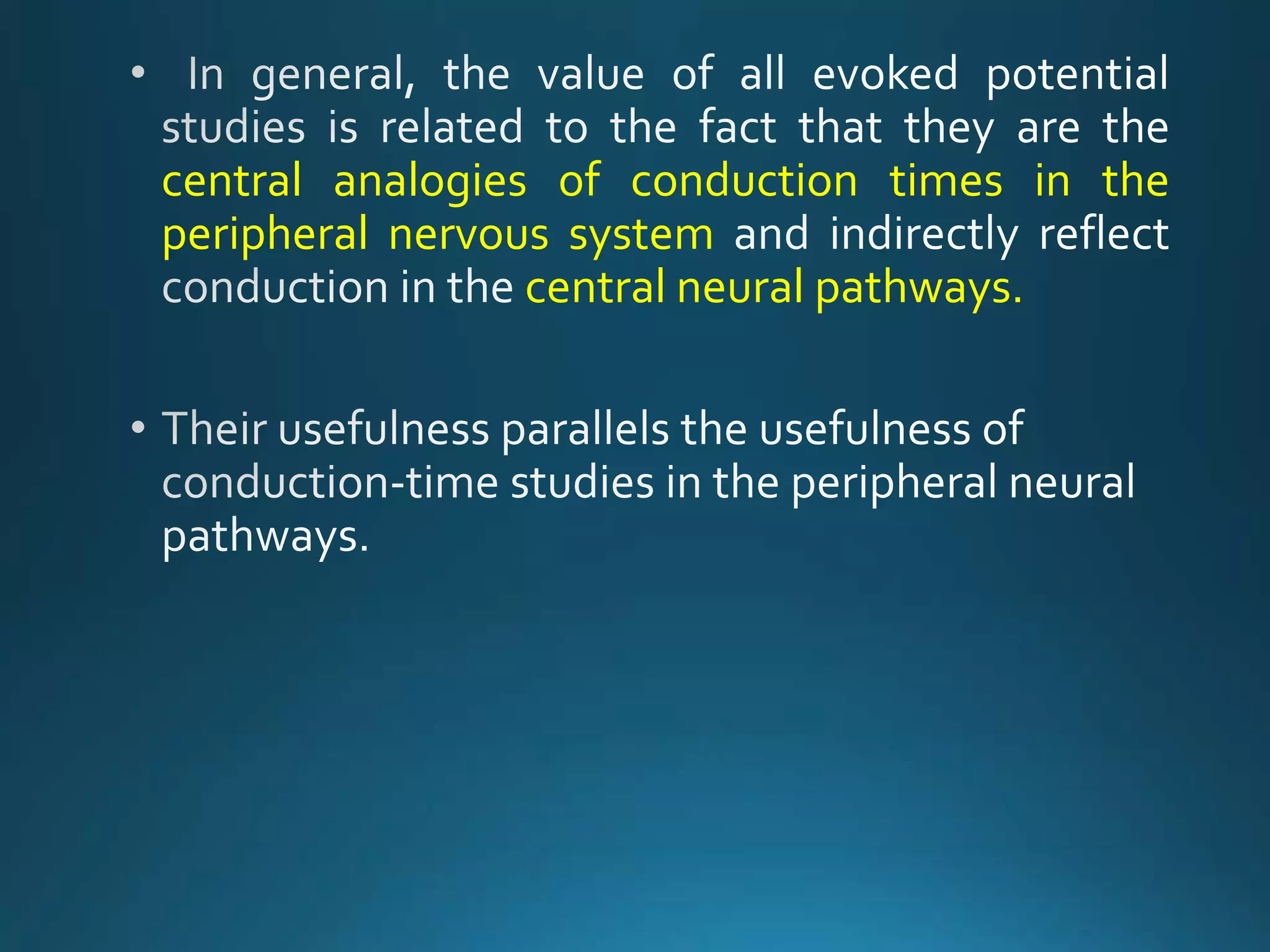 • In general, the value of all evoked potential studies is related to the fact that they are the central analogies of conduction times in the peripheral nervous system and indirectly reflect conduction in the central neural pathways.

• Their usefulness parallels the usefulness of conduction-time studies in the peripheral neural pathways.